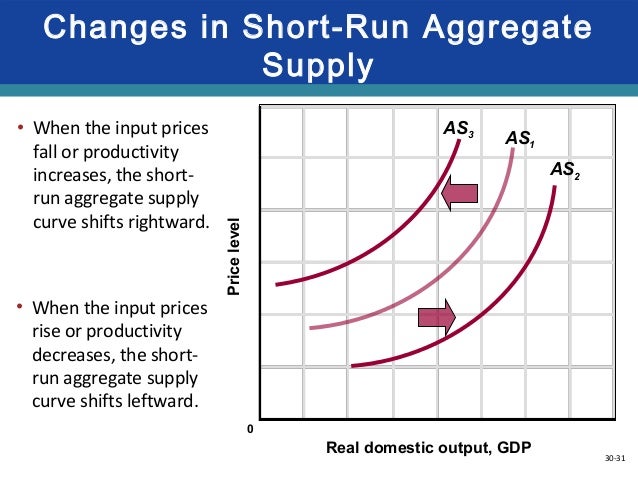 Changes in Short-Run Aggregate Supply

• When the input prices fall or productivity increases, the short-run aggregate supply curve shifts rightward.

• When the input prices rise or productivity decreases, the short-run aggregate supply curve shifts leftward.

$AS_3$
$AS_1$
$AS_2$

Price level

0

Real domestic output, GDP

30-31